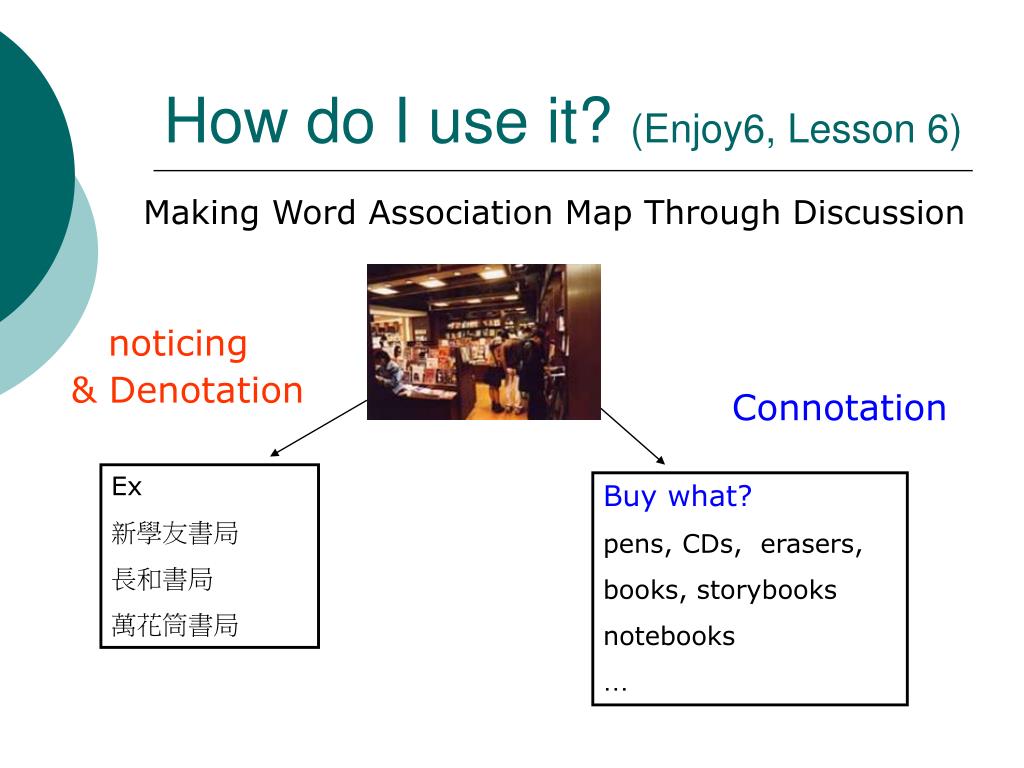 How do I use it? (Enjoy6, Lesson 6)

Making Word Association Map Through Discussion

noticing
& Denotation

Connotation

Ex
新學友書局
長和書局
萬花筒書局

Buy what?
pens, CDs, erasers,
books, storybooks
notebooks
…